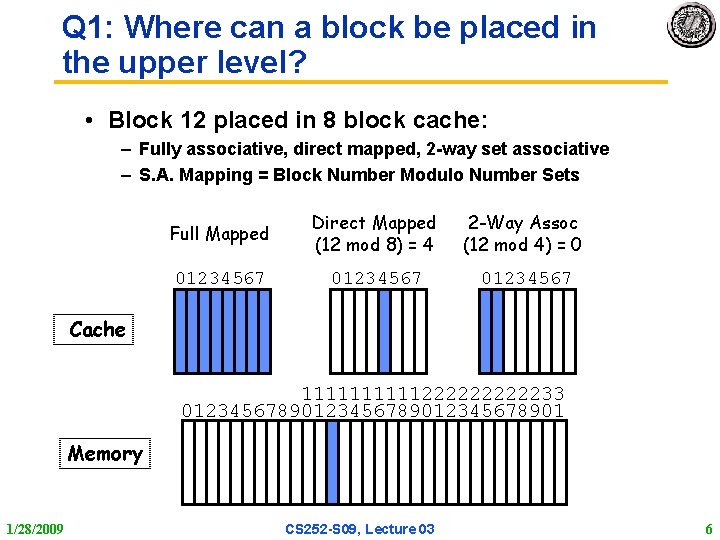 Q1: Where can a block be placed in the upper level?

• Block 12 placed in 8 block cache:
– Fully associative, direct mapped, 2-way set associative
– S.A. Mapping = Block Number Modulo Number Sets

Full Mapped

Direct Mapped
(12 mod 8) = 4

2-Way Assoc
(12 mod 4) = 0

01234567

01234567

01234567

Cache

1111111111222222222233
01234567890123456789012345678901

Memory

1/28/2009

CS252-S09, Lecture 03

6